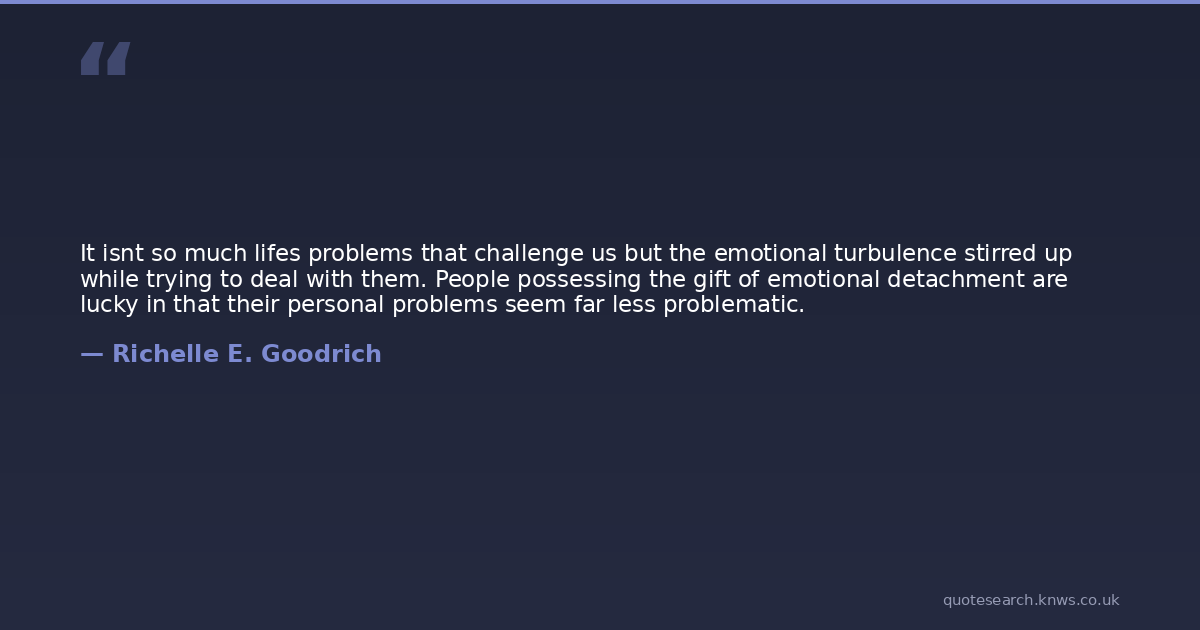 "

It isnt so much lifes problems that challenge us but the emotional turbulence stirred up while trying to deal with them. People possessing the gift of emotional detachment are lucky in that their personal problems seem far less problematic.

— Richelle E. Goodrich

quotesearch.knws.co.uk